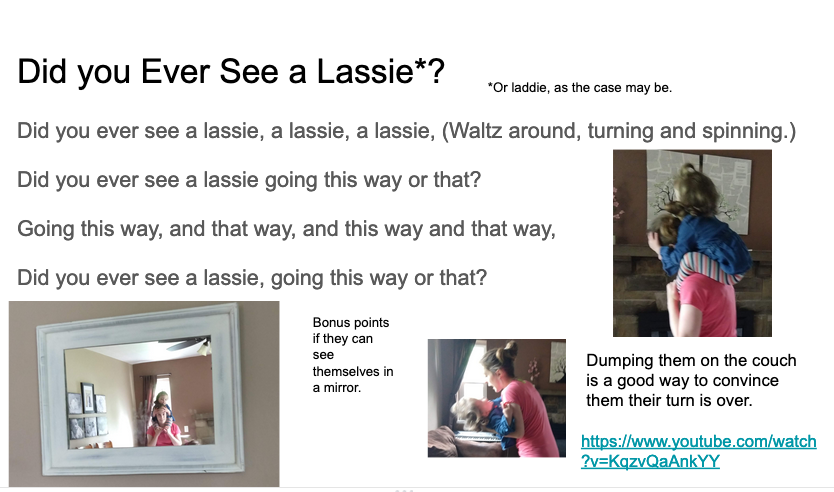 Did you Ever See a Lassie*?

*Or laddie, as the case may be.

Did you ever see a lassie, a lassie, a lassie, (Waltz around, turning and spinning.)

Did you ever see a lassie going this way or that?

Going this way, and that way, and this way and that way,

Did you ever see a lassie, going this way or that?

Bonus points if they can see themselves in a mirror.

Dumping them on the couch is a good way to convince them their turn is over.

https://www.youtube.com/watch?v=KqzvQaAnkYY